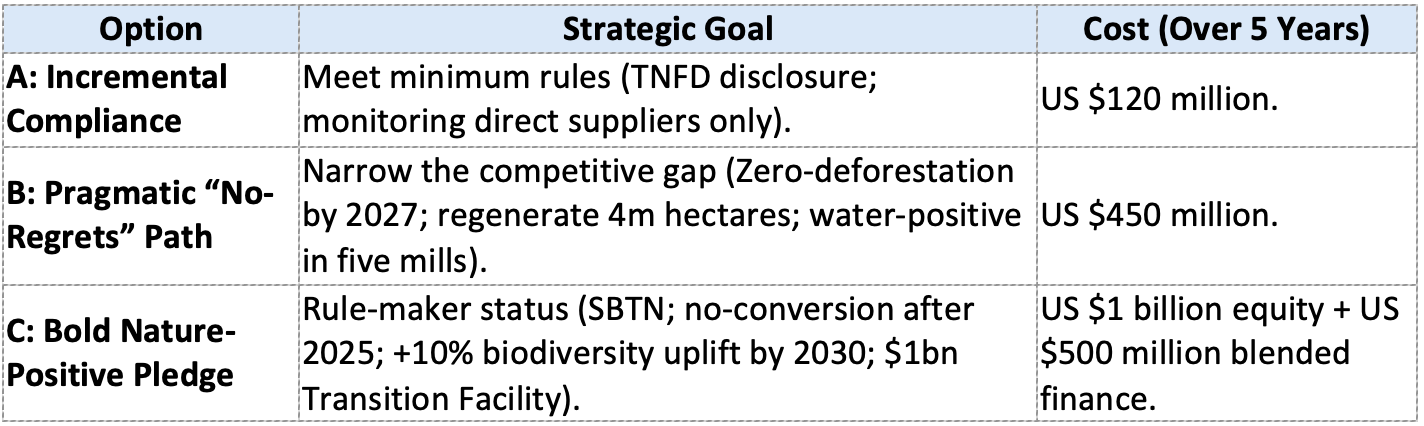 | Option | Strategic Goal | Cost (Over 5 Years) |
|---|---|---|
| A: Incremental Compliance | Meet minimum rules (TNFD disclosure; monitoring direct suppliers only). | US \$120 million. |
| B: Pragmatic “No-Regrets” Path | Narrow the competitive gap (Zero-deforestation by 2027; regenerate 4m hectares; water-positive in five mills). | US \$450 million. |
| C: Bold Nature-Positive Pledge | Rule-maker status (SBTN; no-conversion after 2025; +10% biodiversity uplift by 2030; \$1bn Transition Facility). | US \$1 billion equity + US \$500 million blended finance. |